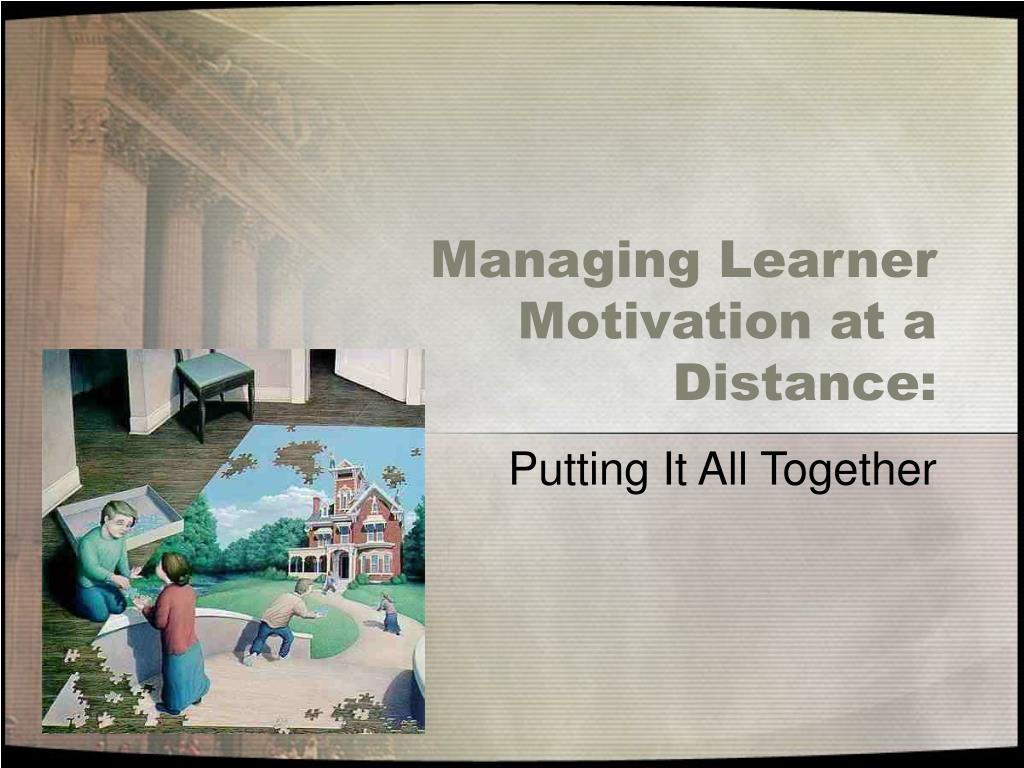 Managing Learner Motivation at a Distance:

Putting It All Together